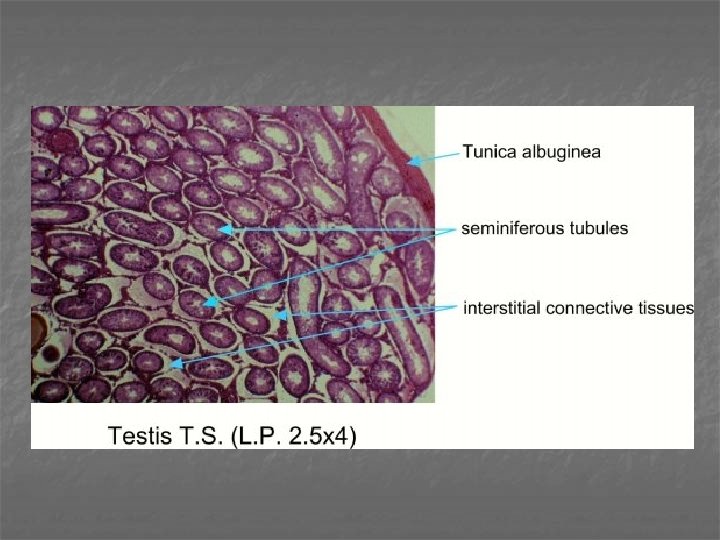 Tunica albuginea

seminiferous tubules

interstitial connective tissues

Testis T.S. (L.P. 2.5x4)